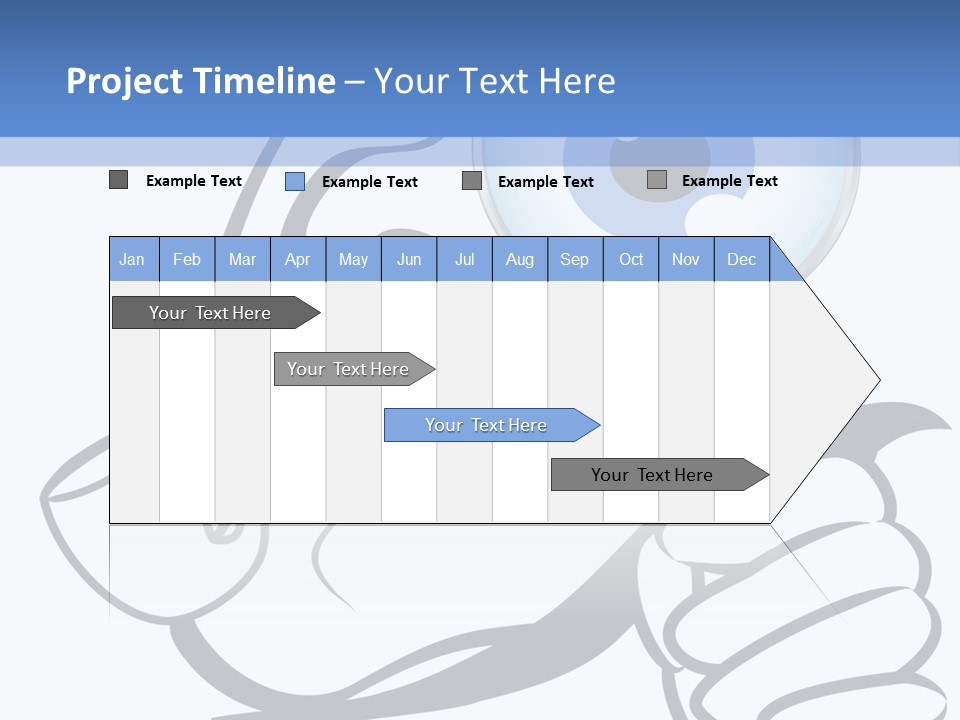 Project Timeline – Your Text Here

Example Text Example Text Example Text Example Text

| Jan | Feb | Mar | Apr | May | Jun | Jul | Aug | Sep | Oct | Nov | Dec |
|---|---|---|---|---|---|---|---|---|---|---|---|

Your Text Here

Your Text Here

Your Text Here

Your Text Here